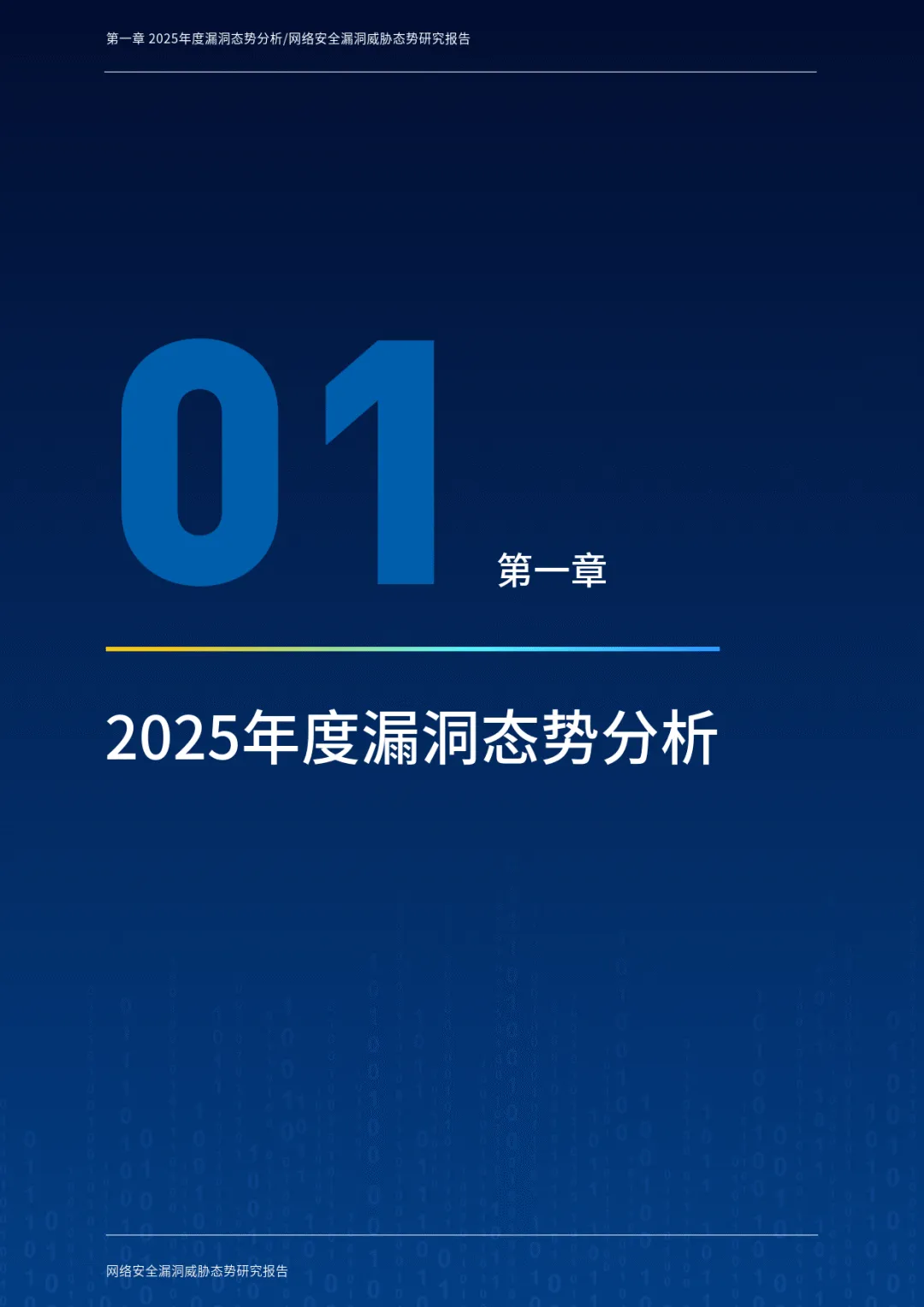 第一章 2025年度漏洞态势分析/网络安全漏洞威胁态势研究报告

01

第一章

2025年度漏洞态势分析

网络安全漏洞威胁态势研究报告